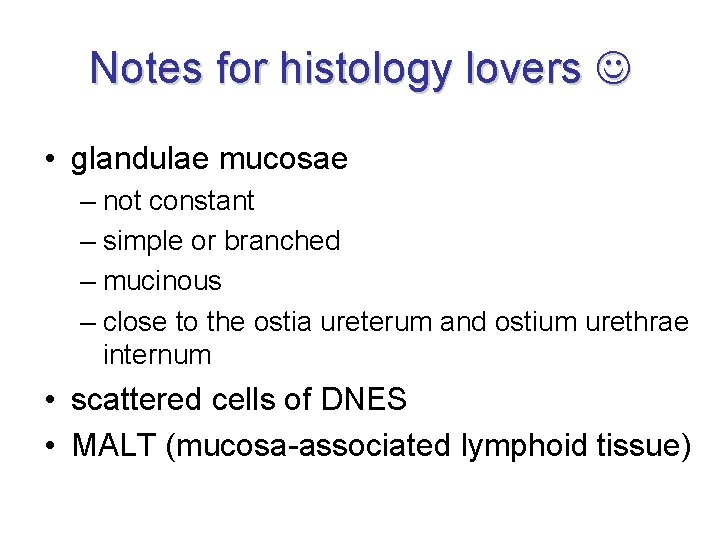 Notes for histology lovers ☺

• glandulae mucosae
– not constant
– simple or branched
– mucinous
– close to the ostia ureterum and ostium urethrae internum
• scattered cells of DNES
• MALT (mucosa-associated lymphoid tissue)